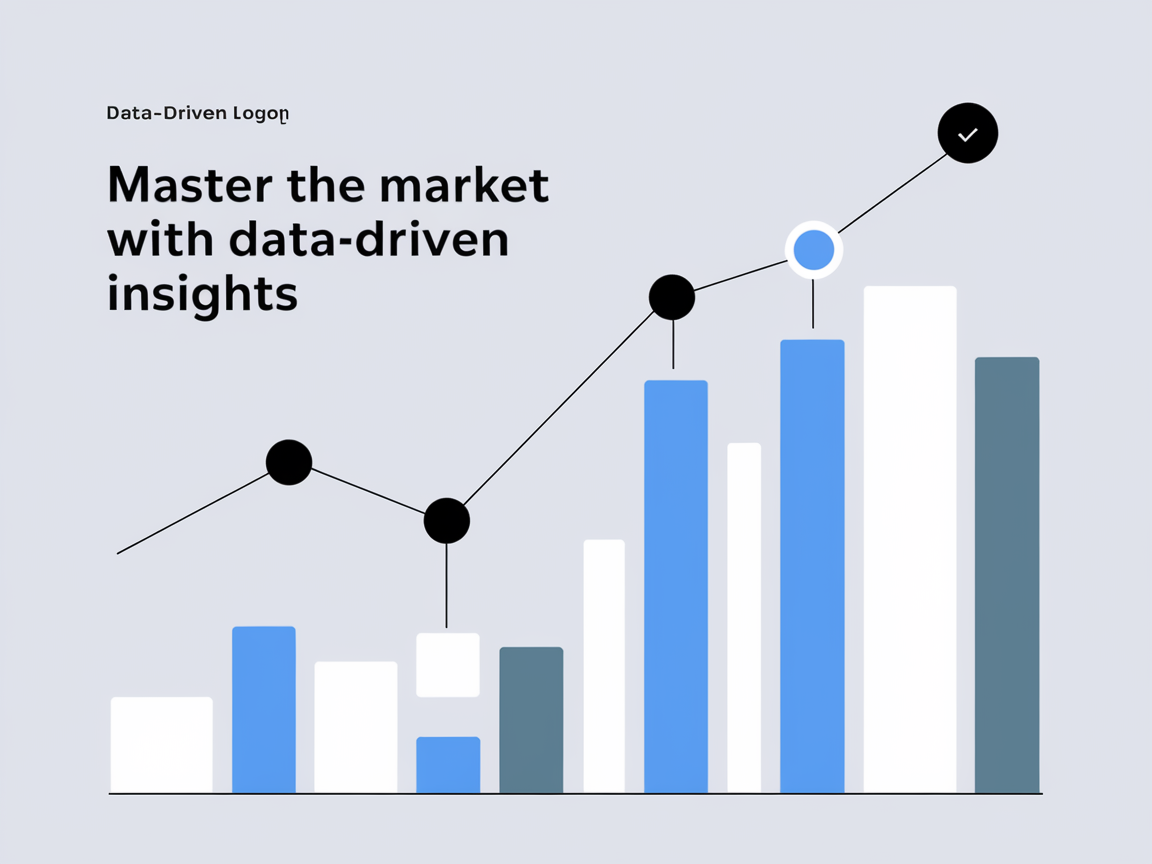 Data-Driven Logoŋ

Master the market with data-driven insights